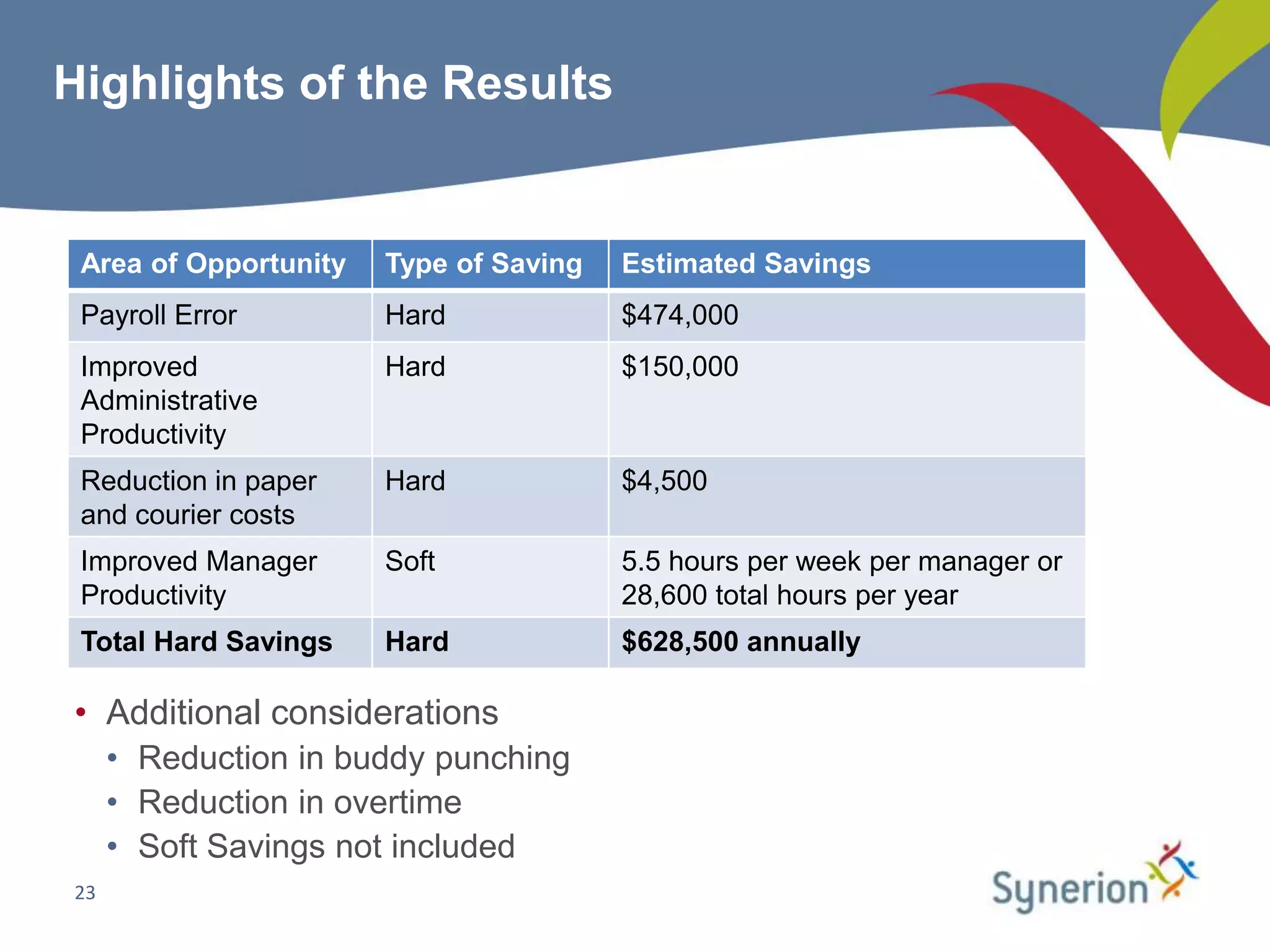 Highlights of the Results

| Area of Opportunity | Type of Saving | Estimated Savings |
|---|---|---|
| Payroll Error | Hard | \$474,000 |
| Improved Administrative Productivity | Hard | \$150,000 |
| Reduction in paper and courier costs | Hard | \$4,500 |
| Improved Manager Productivity | Soft | 5.5 hours per week per manager or 28,600 total hours per year |
| **Total Hard Savings** | **Hard** | **\$628,500 annually** |

• Additional considerations
• Reduction in buddy punching
• Reduction in overtime
• Soft Savings not included

23

Synerion